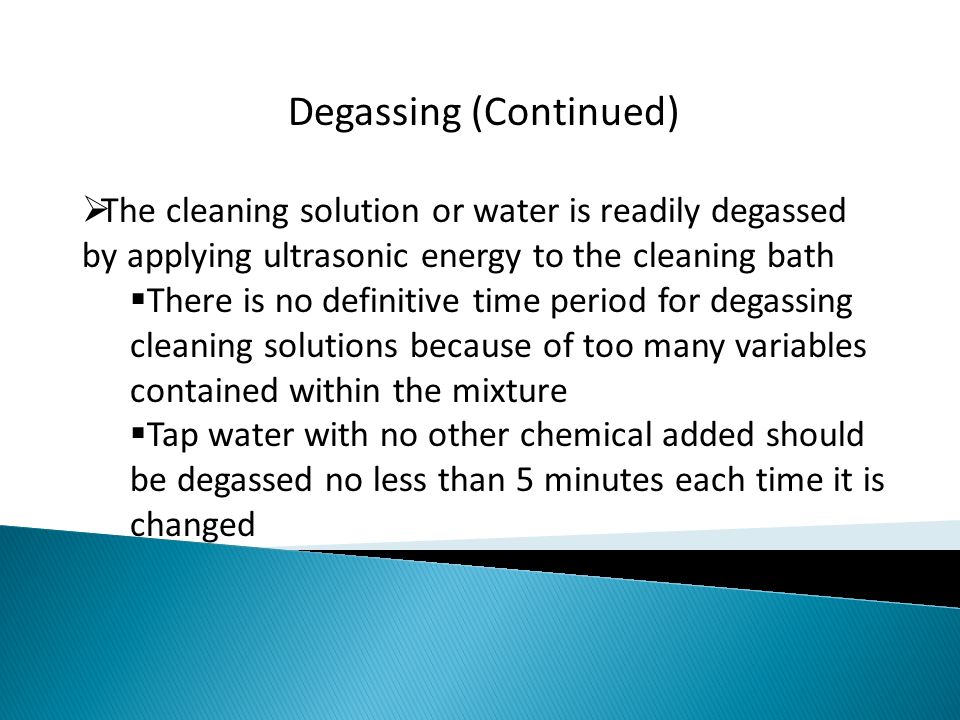 Degassing (Continued)

➢The cleaning solution or water is readily degassed by applying ultrasonic energy to the cleaning bath

▪There is no definitive time period for degassing cleaning solutions because of too many variables contained within the mixture

▪Tap water with no other chemical added should be degassed no less than 5 minutes each time it is changed